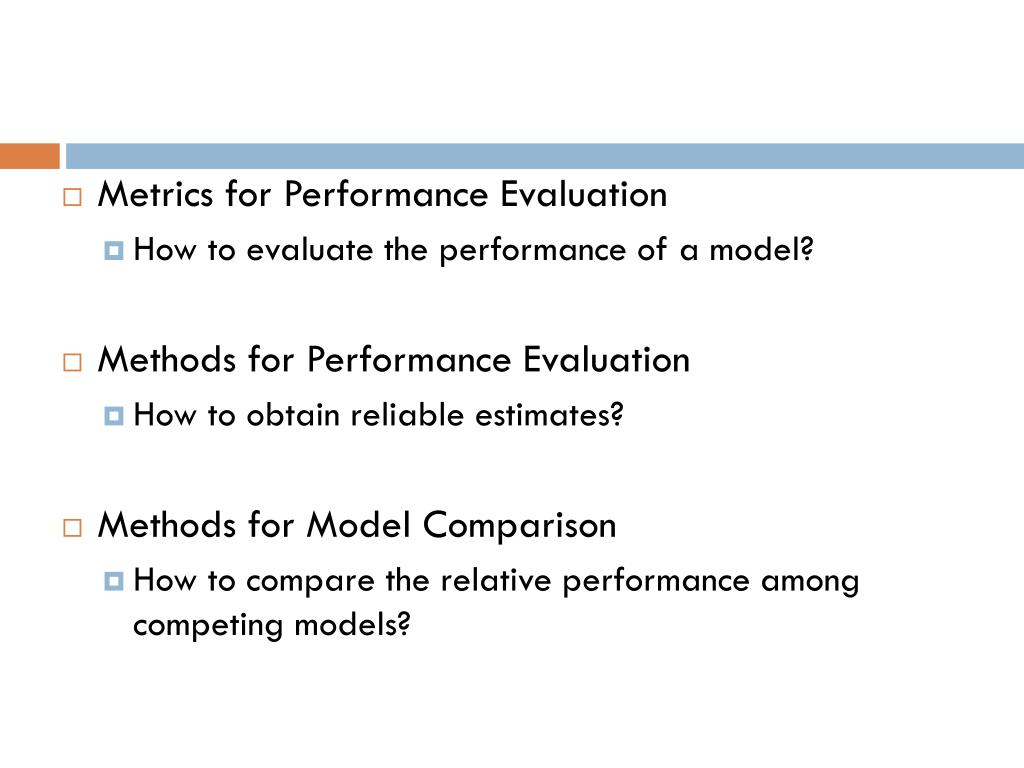 Metrics for Performance Evaluation

How to evaluate the performance of a model?

Methods for Performance Evaluation

How to obtain reliable estimates?

Methods for Model Comparison

How to compare the relative performance among competing models?